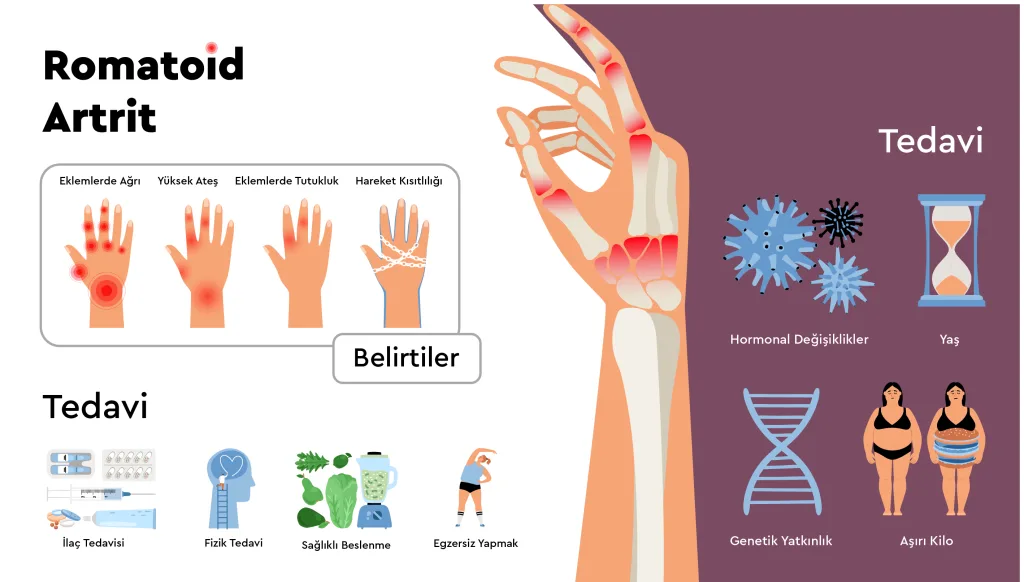 Romatoid Artrit

Eklemlerde Ağrı
Yüksek Ateş
Eklemlerde Tutukluk
Hareket Kısıtlılığı

Belirtiler

Tedavi

İlaç Tedavisi
Fizik Tedavi
Sağlıklı Beslenme
Egzersiz Yapmak

Tedavi

Hormonal Değişiklikler
Yaş
Genetik Yatkınlık
Aşırı Kilo